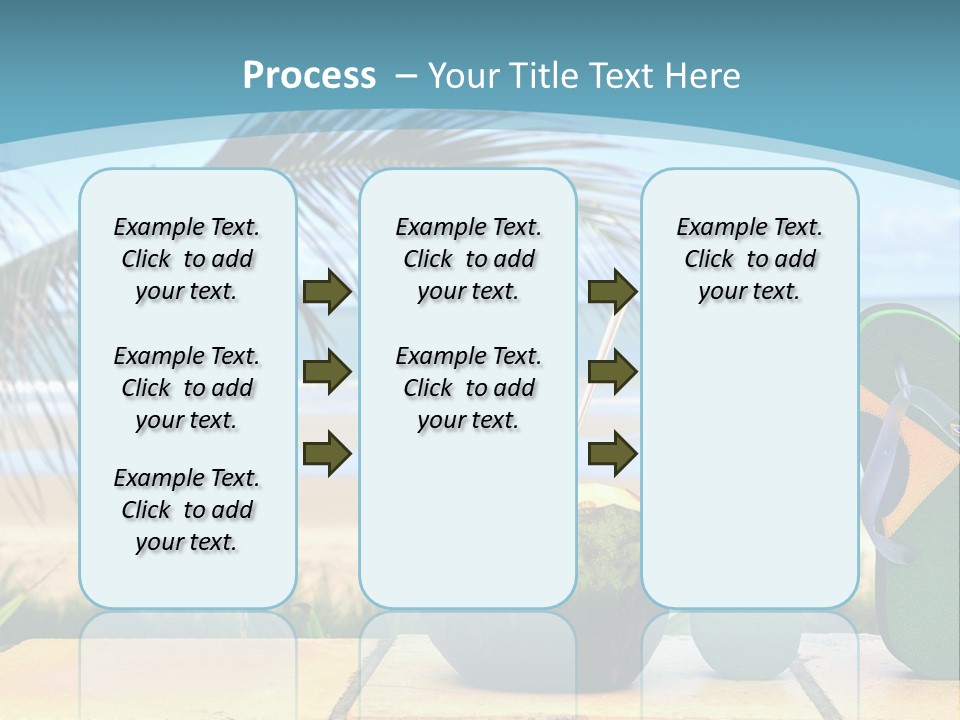 Process – Your Title Text Here

Example Text. Click to add your text.

Example Text. Click to add your text.

Example Text. Click to add your text.

Example Text. Click to add your text.

Example Text. Click to add your text.

Example Text. Click to add your text.